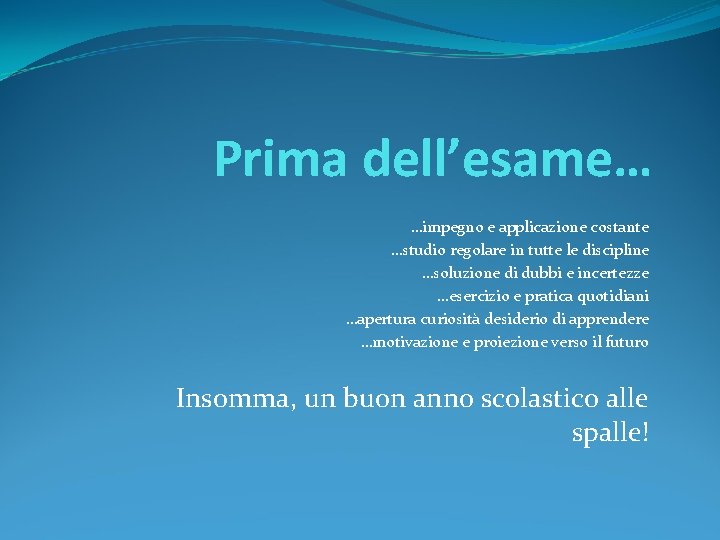 Prima dell’esame…

…impegno e applicazione costante
…studio regolare in tutte le discipline
…soluzione di dubbi e incertezze
…esercizio e pratica quotidiani
..apertura curiosità desiderio di apprendere
…motivazione e proiezione verso il futuro

Insomma, un buon anno scolastico alle spalle!